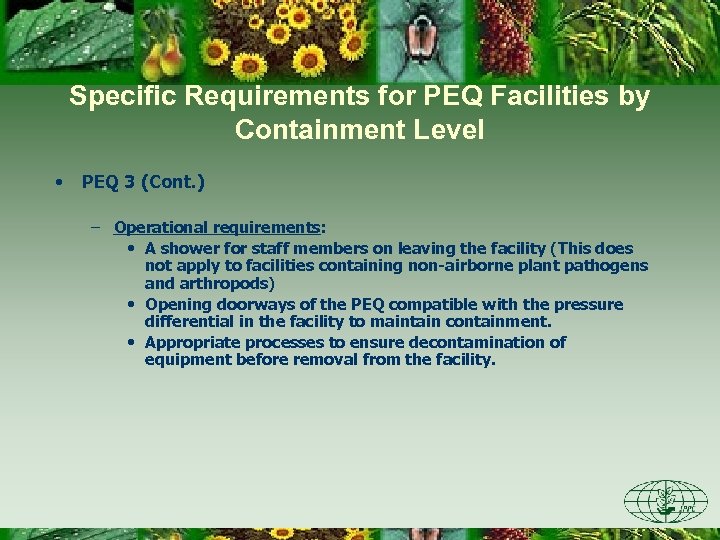 Specific Requirements for PEQ Facilities by Containment Level

• PEQ 3 (Cont.)

– Operational requirements:

• A shower for staff members on leaving the facility (This does not apply to facilities containing non-airborne plant pathogens and arthropods)

• Opening doorways of the PEQ compatible with the pressure differential in the facility to maintain containment.

• Appropriate processes to ensure decontamination of equipment before removal from the facility.

IPPC